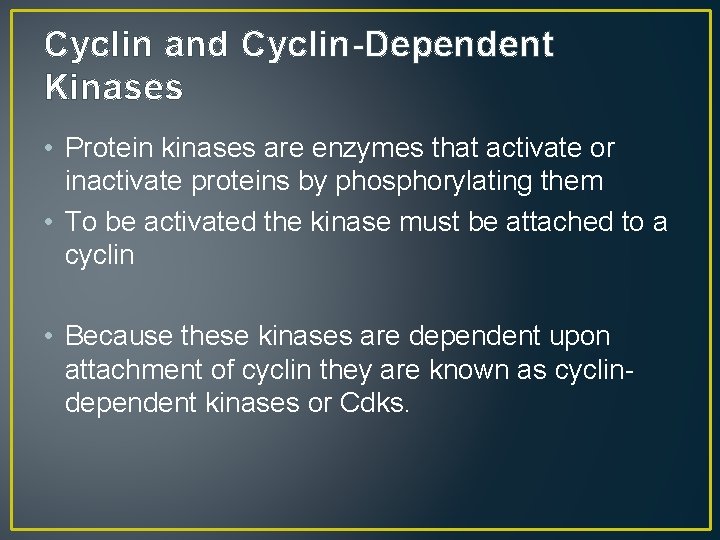 Cyclin and Cyclin-Dependent Kinases

• Protein kinases are enzymes that activate or inactivate proteins by phosphorylating them
• To be activated the kinase must be attached to a cyclin

• Because these kinases are dependent upon attachment of cyclin they are known as cyclin-dependent kinases or Cdks.